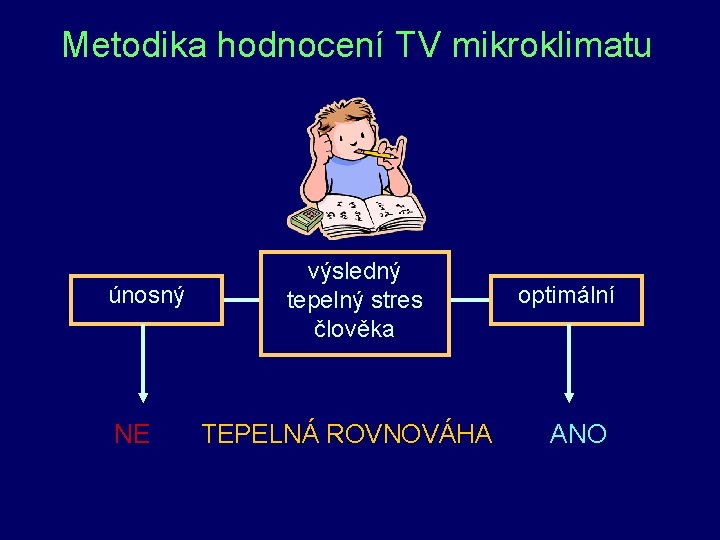 Metodika hodnocení TV mikroklimatu

únosný

výsledný tepelný stres člověka

optimální

NE TEPELNÁ ROVNOVÁHA ANO